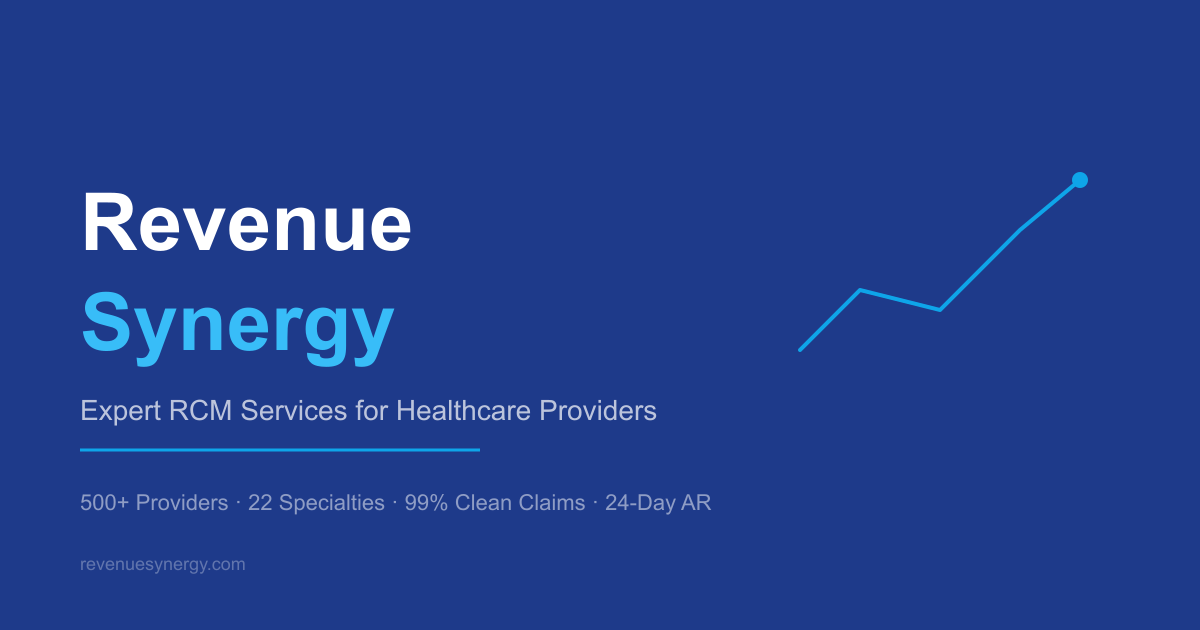 Revenue
Synergy

Expert RCM Services for Healthcare Providers

500+ Providers · 22 Specialties · 99% Clean Claims · 24-Day AR

revenuesynergy.com